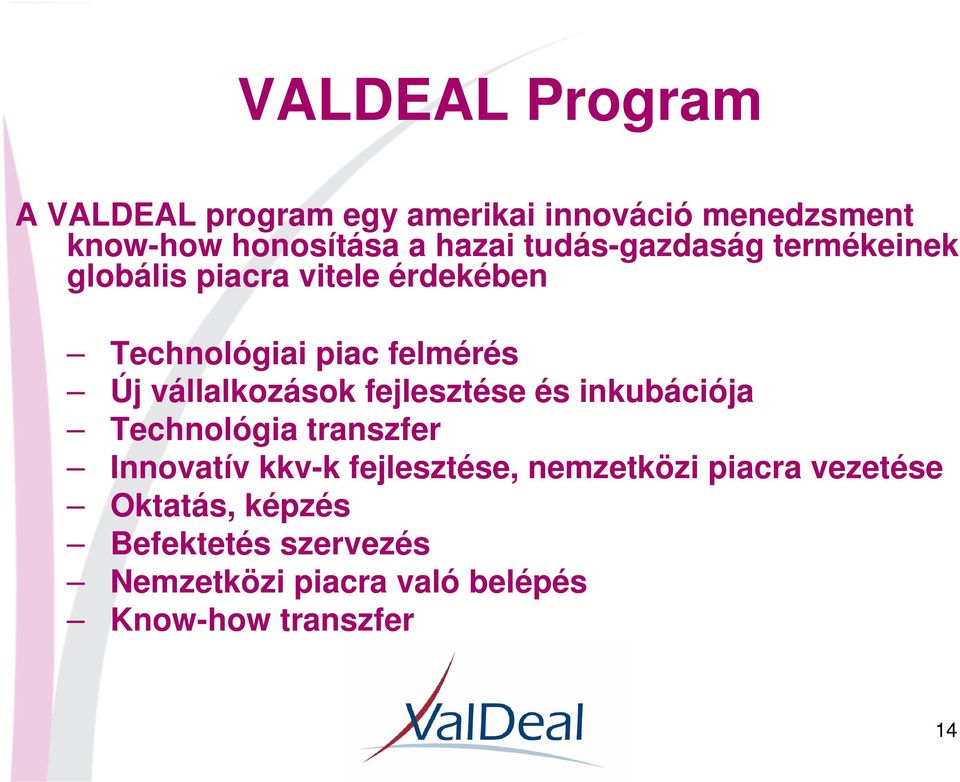 VALDEAL Program

A VALDEAL program egy amerikai innováció menedzsment know-how honosítása a hazai tudás-gazdaság termékeinek globális piacra vitele érdekében

– Technológiai piac felmérés
– Új vállalkozások fejlesztése és inkubációja
– Technológia transzfer
– Innovatív kkv-k fejlesztése, nemzetközi piacra vezetése
– Oktatás, képzés
– Befektetés szervezés
– Nemzetközi piacra való belépés
– Know-how transzfer

ValDeal

14